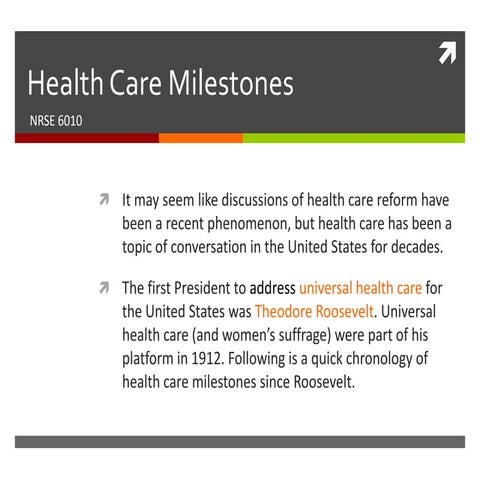 Health Care Milestones

NRSE 6010

It may seem like discussions of health care reform have been a recent phenomenon, but health care has been a topic of conversation in the United States for decades.

The first President to address universal health care for the United States was Theodore Roosevelt. Universal health care (and women's suffrage) were part of his platform in 1912. Following is a quick chronology of health care milestones since Roosevelt.